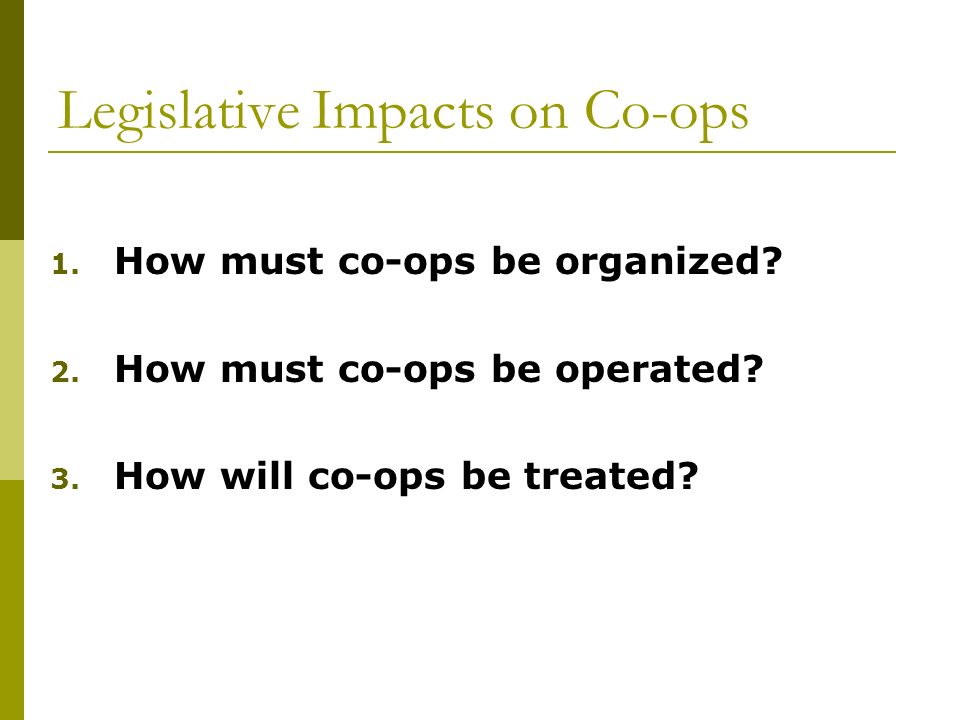 Legislative Impacts on Co-ops

1. How must co-ops be organized?

2. How must co-ops be operated?

3. How will co-ops be treated?